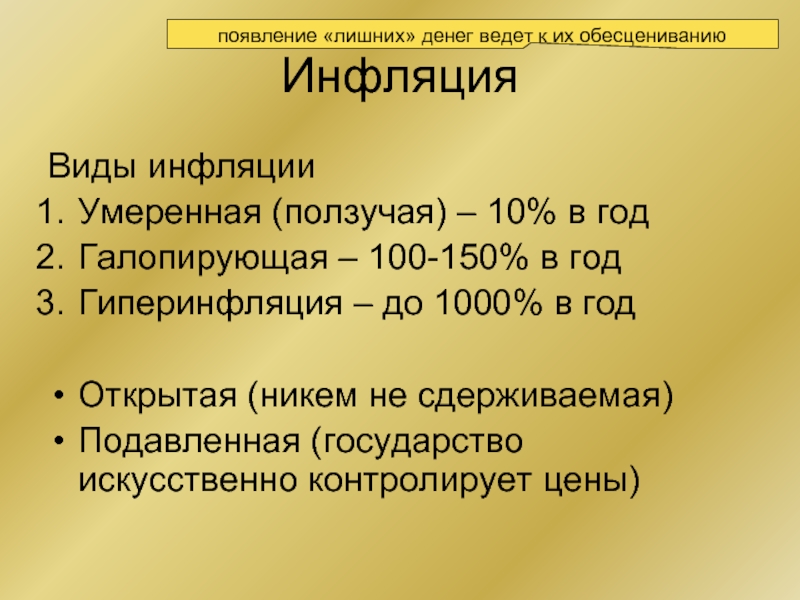 появление «лишних» денег ведет к их обесцениванию

Инфляция

Виды инфляции

1. Умеренная (ползучая) – 10% в год
2. Галопирующая – 100-150% в год
3. Гиперинфляция – до 1000% в год

• Открытая (никем не сдерживаемая)
• Подавленная (государство искусственно контролирует цены)